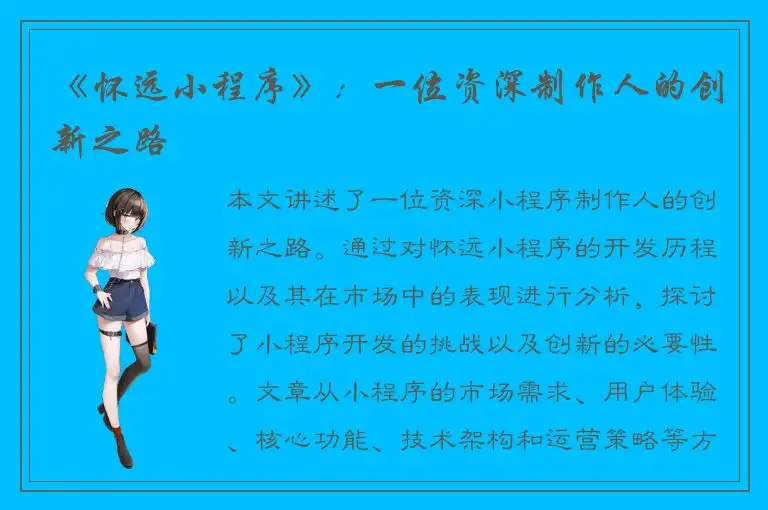 《怀远小程序》：一位资深制作人的创新之路

本文讲述了一位资深小程序制作人的创新之路。通过对怀远小程序的开发历程以及其在市场中的表现进行分析，探讨了小程序开发的挑战以及创新的必要性。文章从小程序的市场需求、用户体验、核心功能、技术架构和运营策略等方